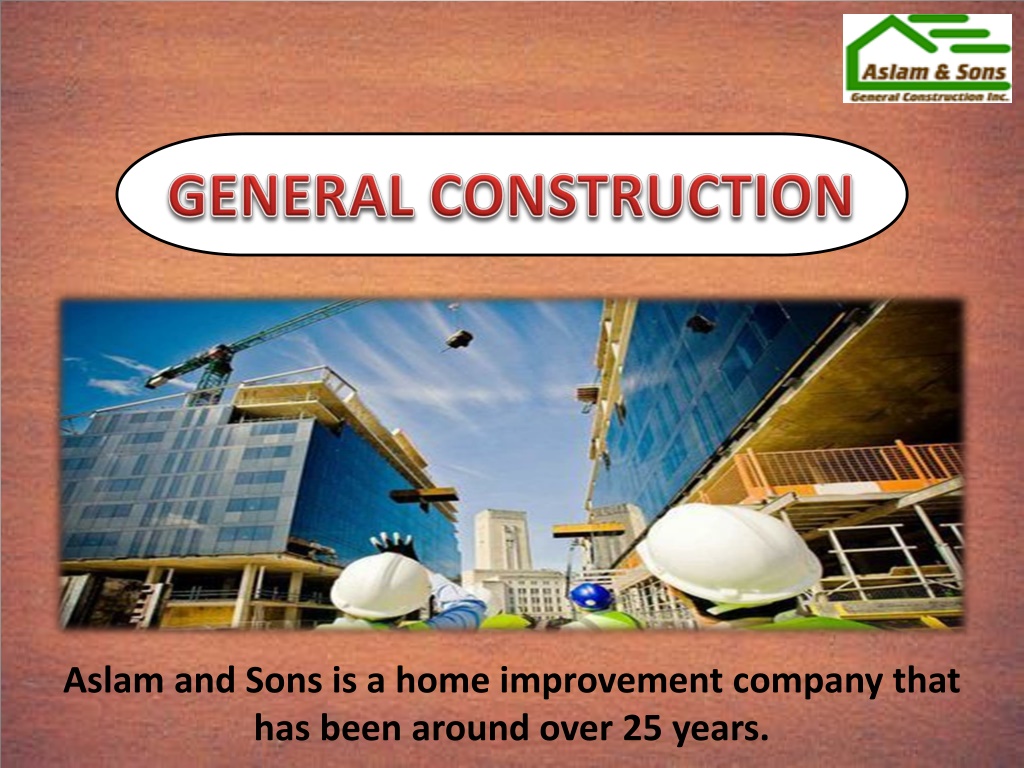 Aslam & Sons
General Construction Inc.

GENERAL CONSTRUCTION

Aslam and Sons is a home improvement company that has been around over 25 years.